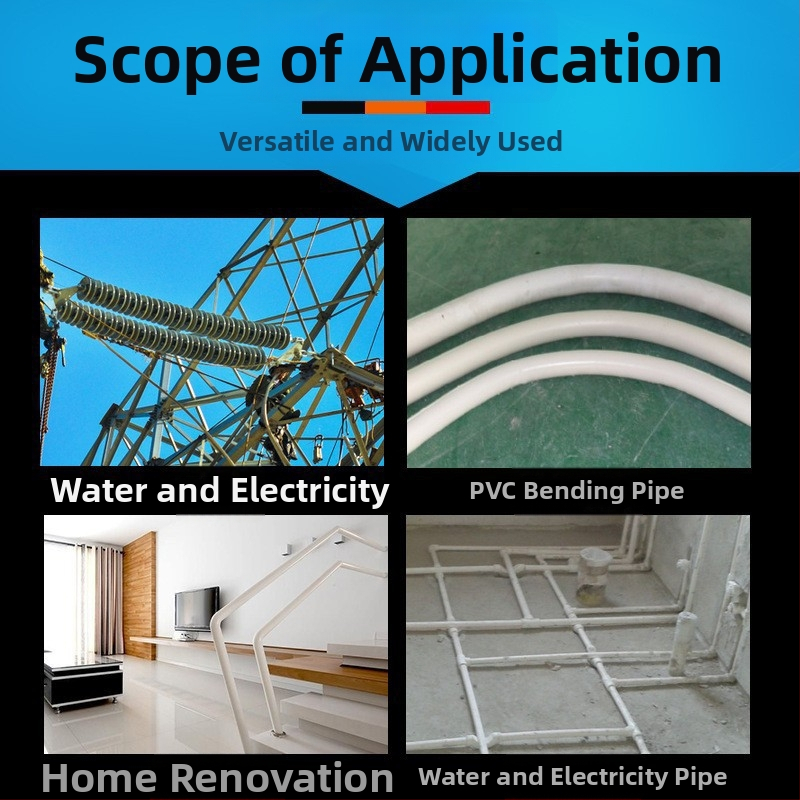 Scope of Application

Versatile and Widely Used

Water and Electricity

PVC Bending Pipe

Home Renovation

Water and Electricity Pipe